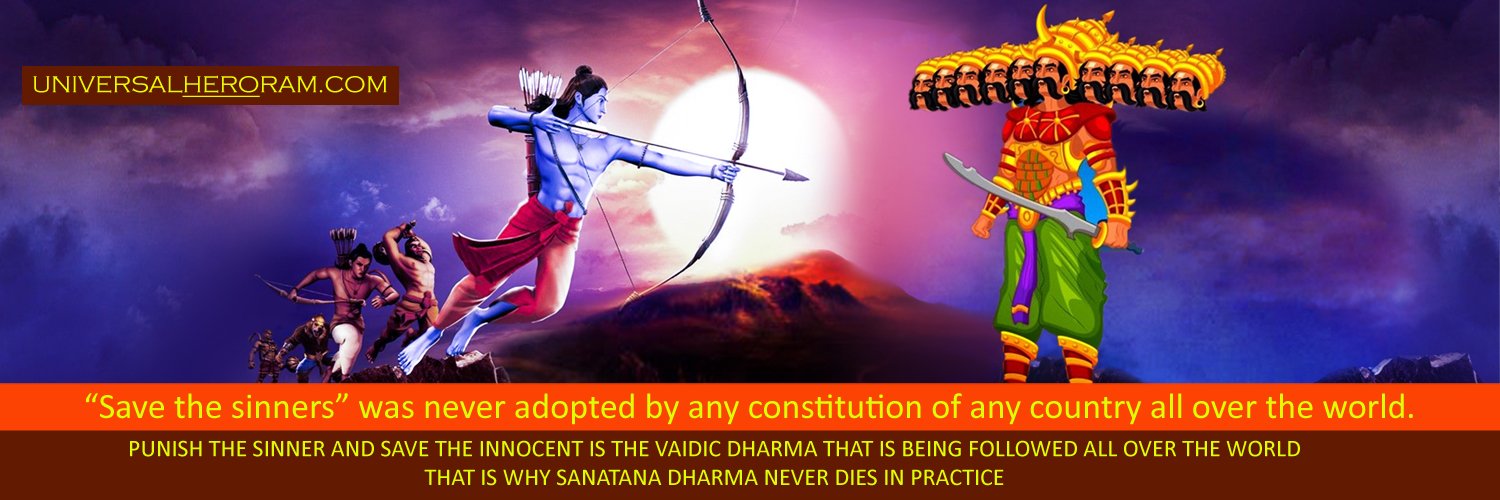 UNIVERSALHERORAM.COM

"Save the sinners" was never adopted by any constitution of any country all over the world.

PUNISH THE SINNER AND SAVE THE INNOCENT IS THE VAIDIC DHARMA THAT IS BEING FOLLOWED ALL OVER THE WORLD
THAT IS WHY SANATANA DHARMA NEVER DIES IN PRACTICE